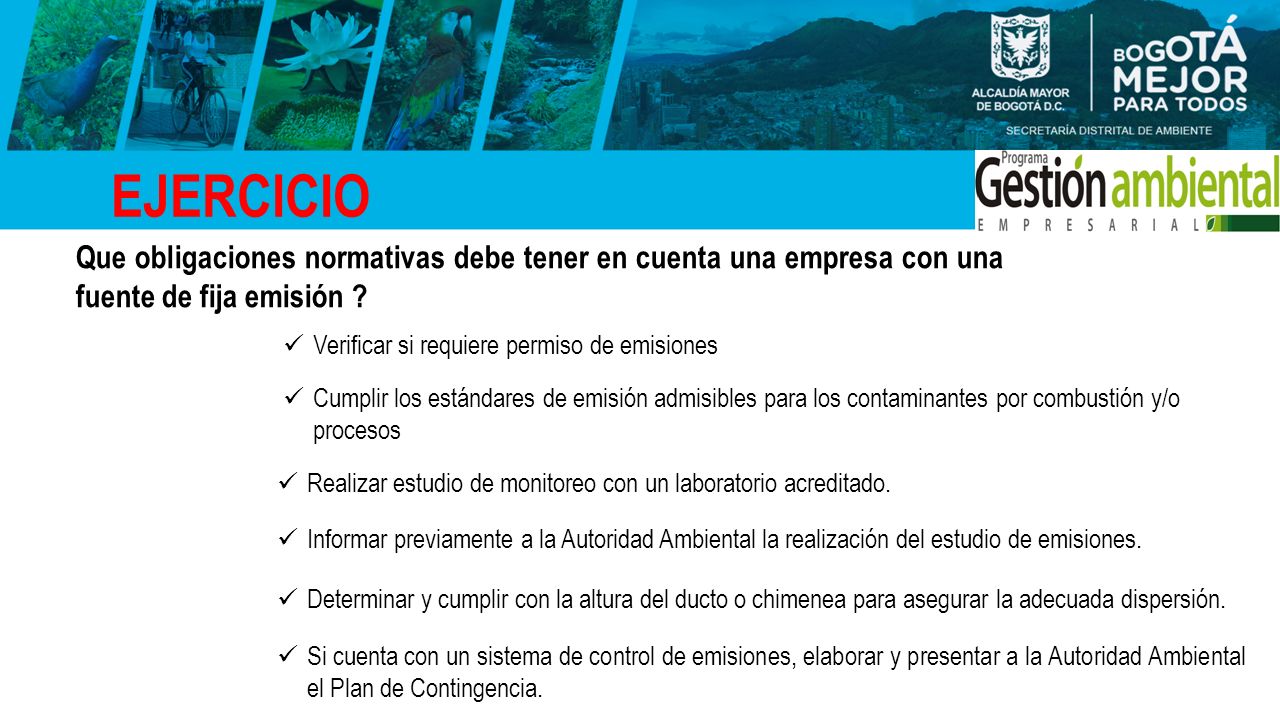 ALCALDÍA MAYOR DE BOGOTÁ D.C.

BOGOTÁ MEJOR PARA TODOS

SECRETARÍA DISTRITAL DE AMBIENTE

EJERCICIO

Programa Gestión ambiental EMPRESARIAL

Que obligaciones normativas debe tener en cuenta una empresa con una fuente de fija emisión ?

✓ Verificar si requiere permiso de emisiones

✓ Cumplir los estándares de emisión admisibles para los contaminantes por combustión y/o procesos

✓ Realizar estudio de monitoreo con un laboratorio acreditado.

✓ Informar previamente a la Autoridad Ambiental la realización del estudio de emisiones.

✓ Determinar y cumplir con la altura del ducto o chimenea para asegurar la adecuada dispersión.

✓ Si cuenta con un sistema de control de emisiones, elaborar y presentar a la Autoridad Ambiental el Plan de Contingencia.